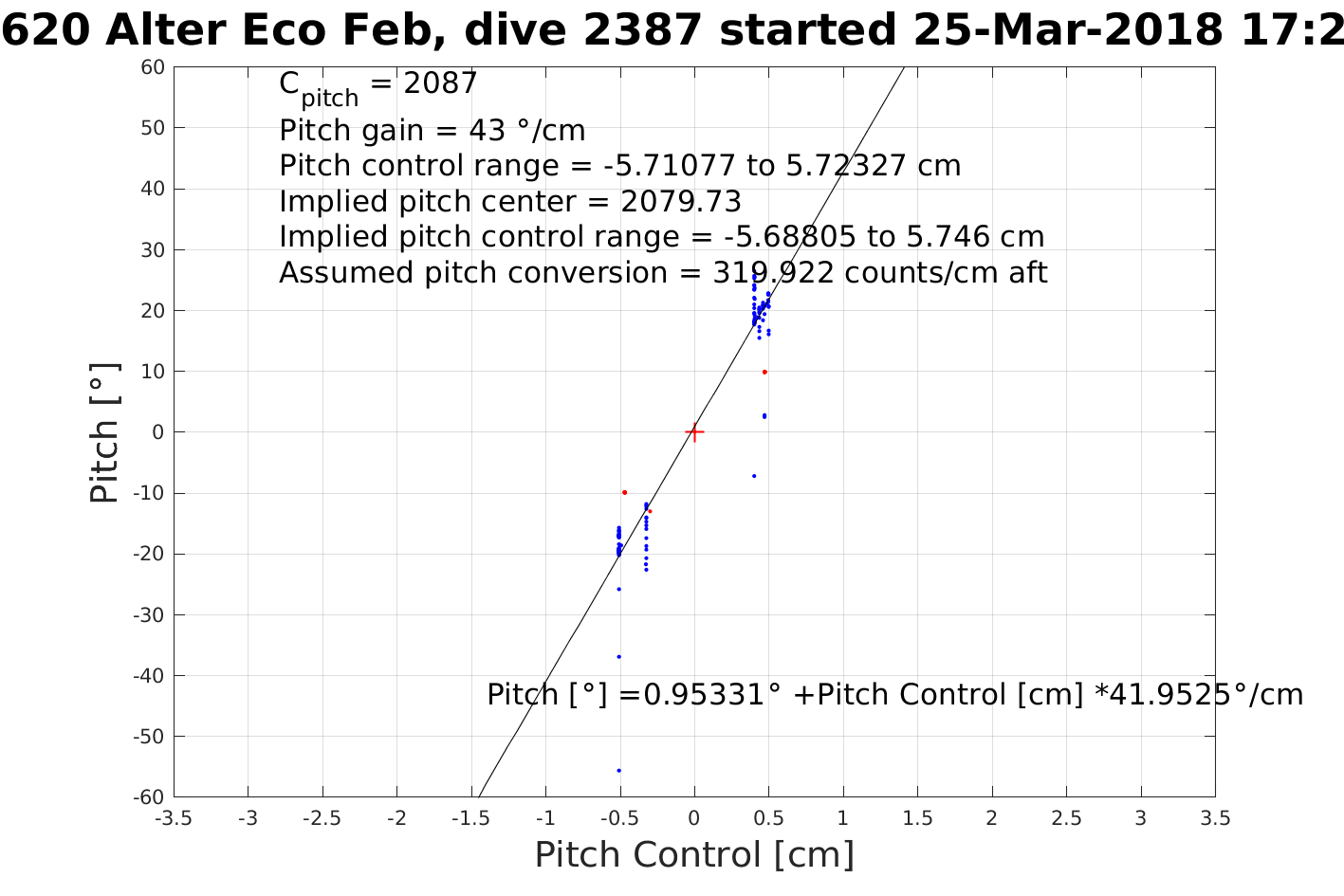 620 Alter Eco Feb, dive 2387 started 25-Mar-2018 17:2

$C_{pitch}$ = 2087
Pitch gain = 43 °/cm
Pitch control range = -5.71077 to 5.72327 cm
Implied pitch center = 2079.73
Implied pitch control range = -5.68805 to 5.746 cm
Assumed pitch conversion = 319.922 counts/cm aft

Pitch [°] =0.95331° +Pitch Control [cm] *41.9525°/cm

Pitch [°]

60
50
40
30
20
10
0
-10
-20
-30
-40
-50
-60

-3.5 -3 -2.5 -2 -1.5 -1 -0.5 0 0.5 1 1.5 2 2.5 3 3.5

Pitch Control [cm]